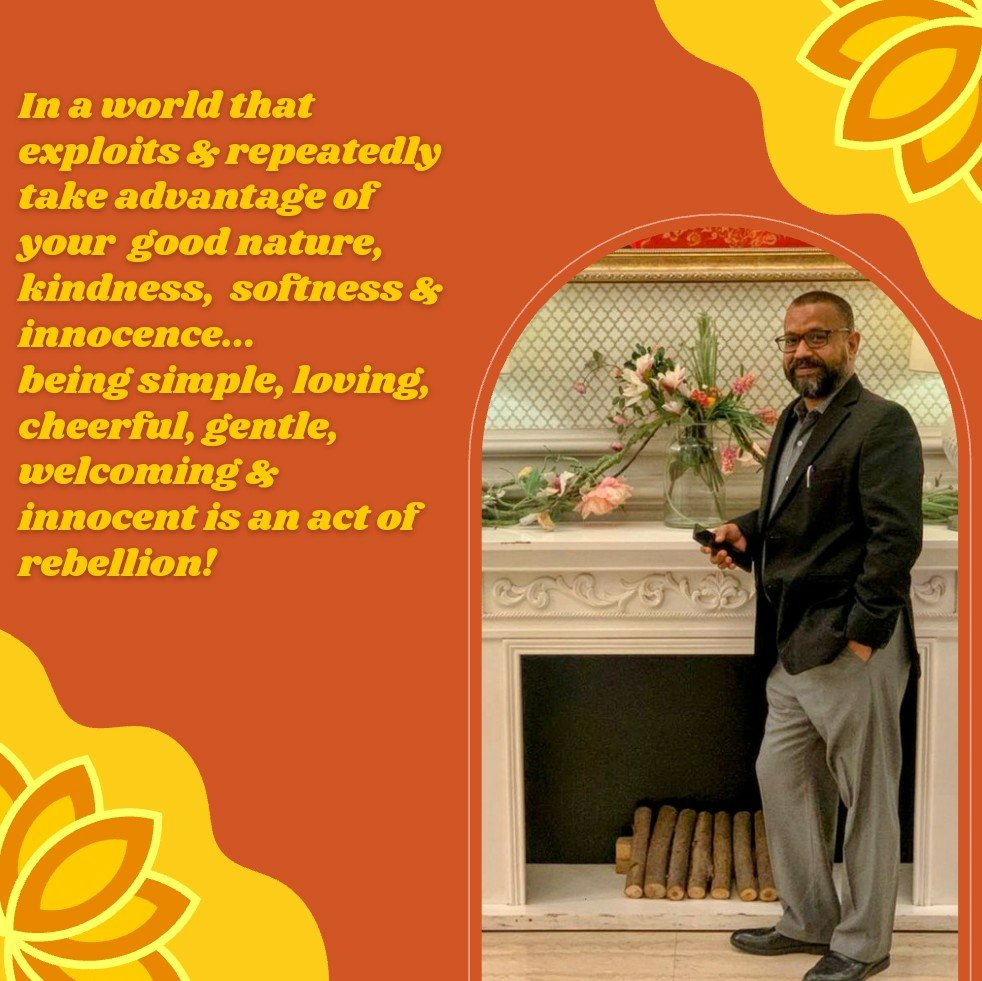 In a world that exploits & repeatedly take advantage of your good nature, kindness, softness & innocence...
being simple, loving, cheerful, gentle, welcoming & innocent is an act of rebellion!